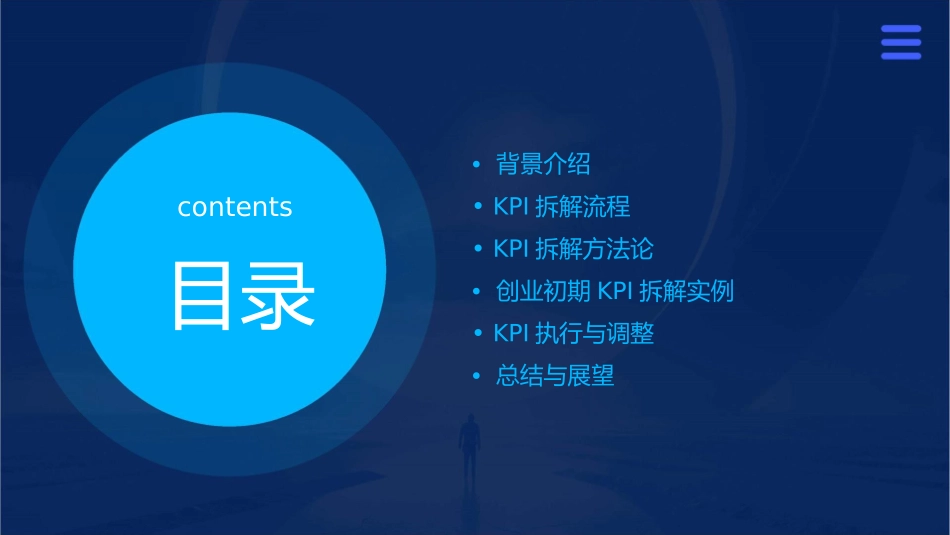 contents

目录

• 背景介绍
• KPI 拆解流程
• KPI 拆解方法论
• 创业初期 KPI 拆解实例
• KPI 执行与调整
• 总结与展望